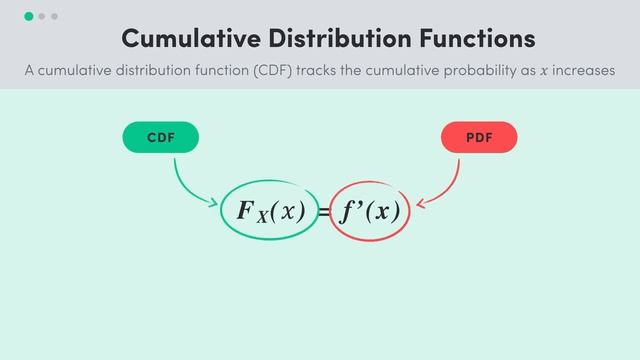 Cumulative Distribution Functions

A cumulative distribution function (CDF) tracks the cumulative probability as $x$ increases

CDF

PDF

$F_X(x) = f'(x)$